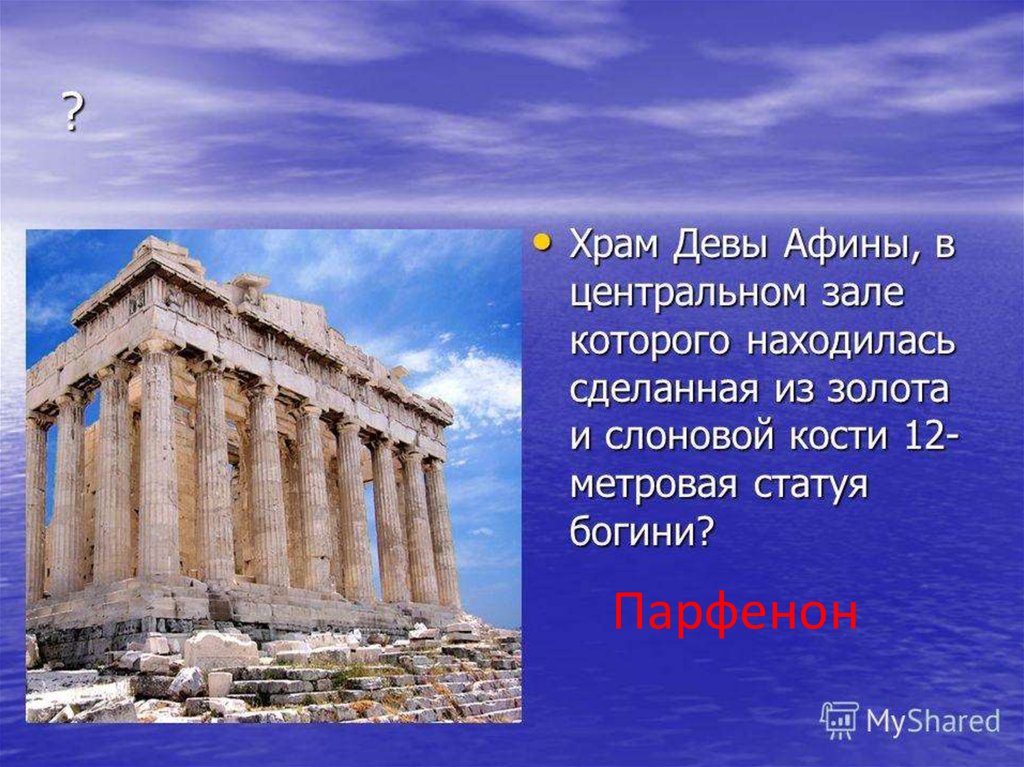 ?

• Храм Девы Афины, в центральном зале которого находилась сделанная из золота и слоновой кости 12-метровая статуя богини?

Парфенон

MyShared